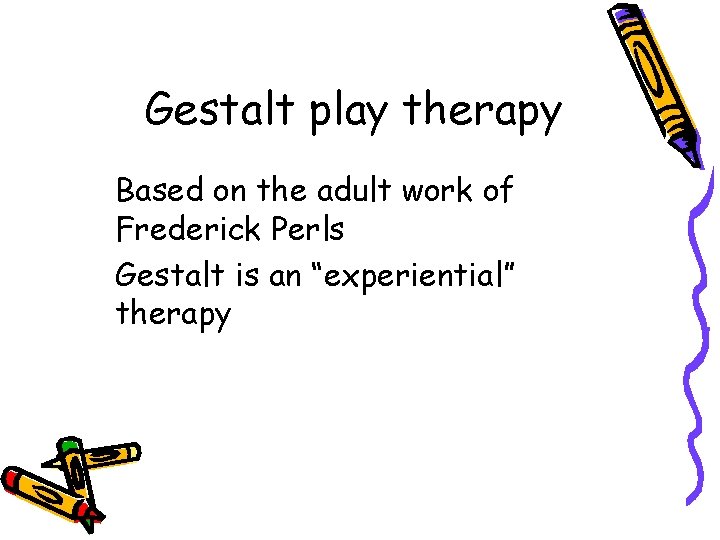 Gestalt play therapy

Based on the adult work of Frederick Perls

Gestalt is an “experiential” therapy